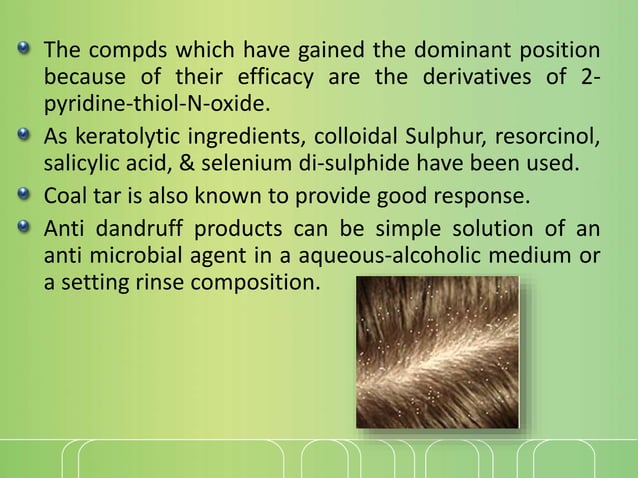 The compds which have gained the dominant position because of their efficacy are the derivatives of 2-pyridine-thiol-N-oxide.

As keratolytic ingredients, colloidal Sulphur, resorcinol, salicylic acid, & selenium di-sulphide have been used.

Coal tar is also known to provide good response.

Anti dandruff products can be simple solution of an anti microbial agent in a aqueous-alcoholic medium or a setting rinse composition.